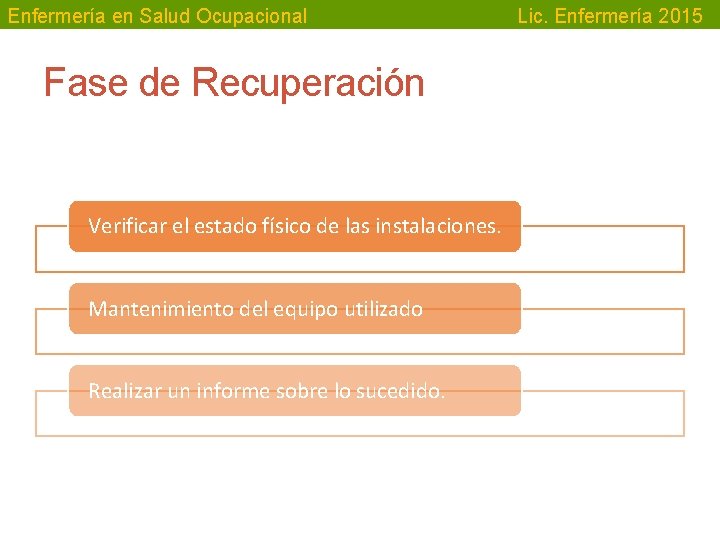 Enfermería en Salud Ocupacional

Lic. Enfermería 2015

Fase de Recuperación

Verificar el estado físico de las instalaciones.

Mantenimiento del equipo utilizado

Realizar un informe sobre lo sucedido.